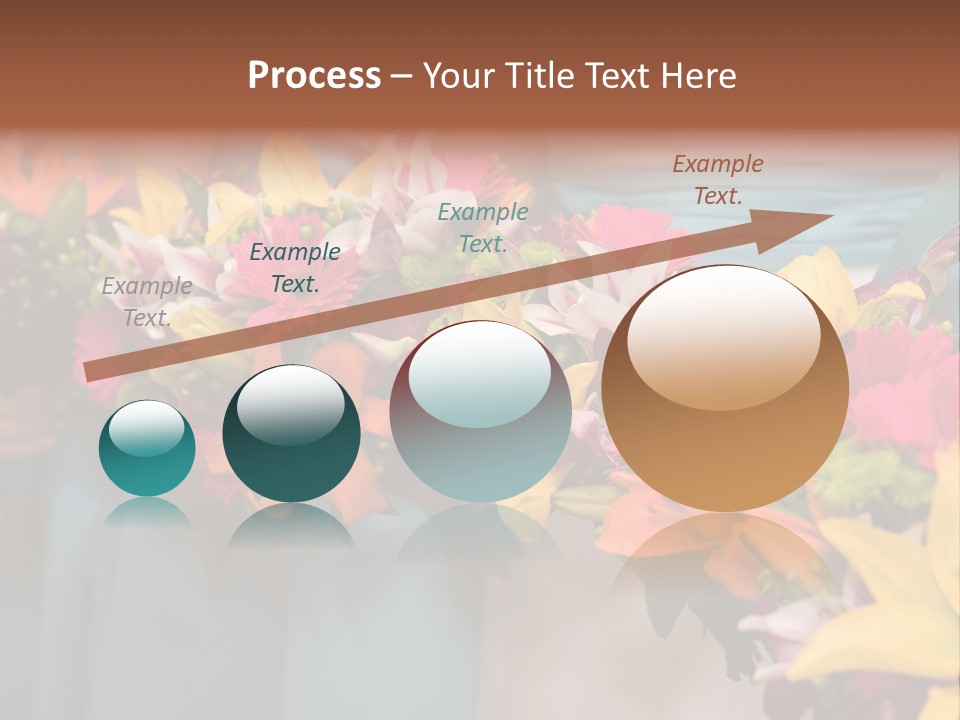 Process – Your Title Text Here

Example Text.

Example Text.

Example Text.

Example Text.